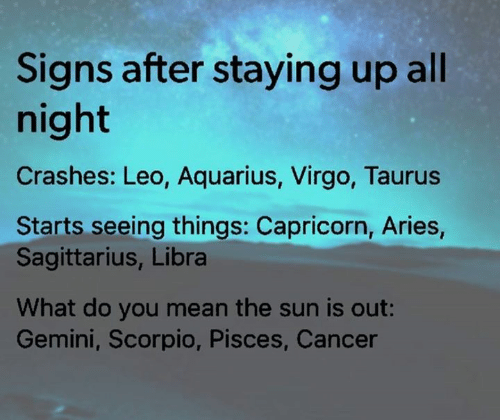 Signs after staying up all night

Crashes: Leo, Aquarius, Virgo, Taurus

Starts seeing things: Capricorn, Aries, Sagittarius, Libra

What do you mean the sun is out: Gemini, Scorpio, Pisces, Cancer